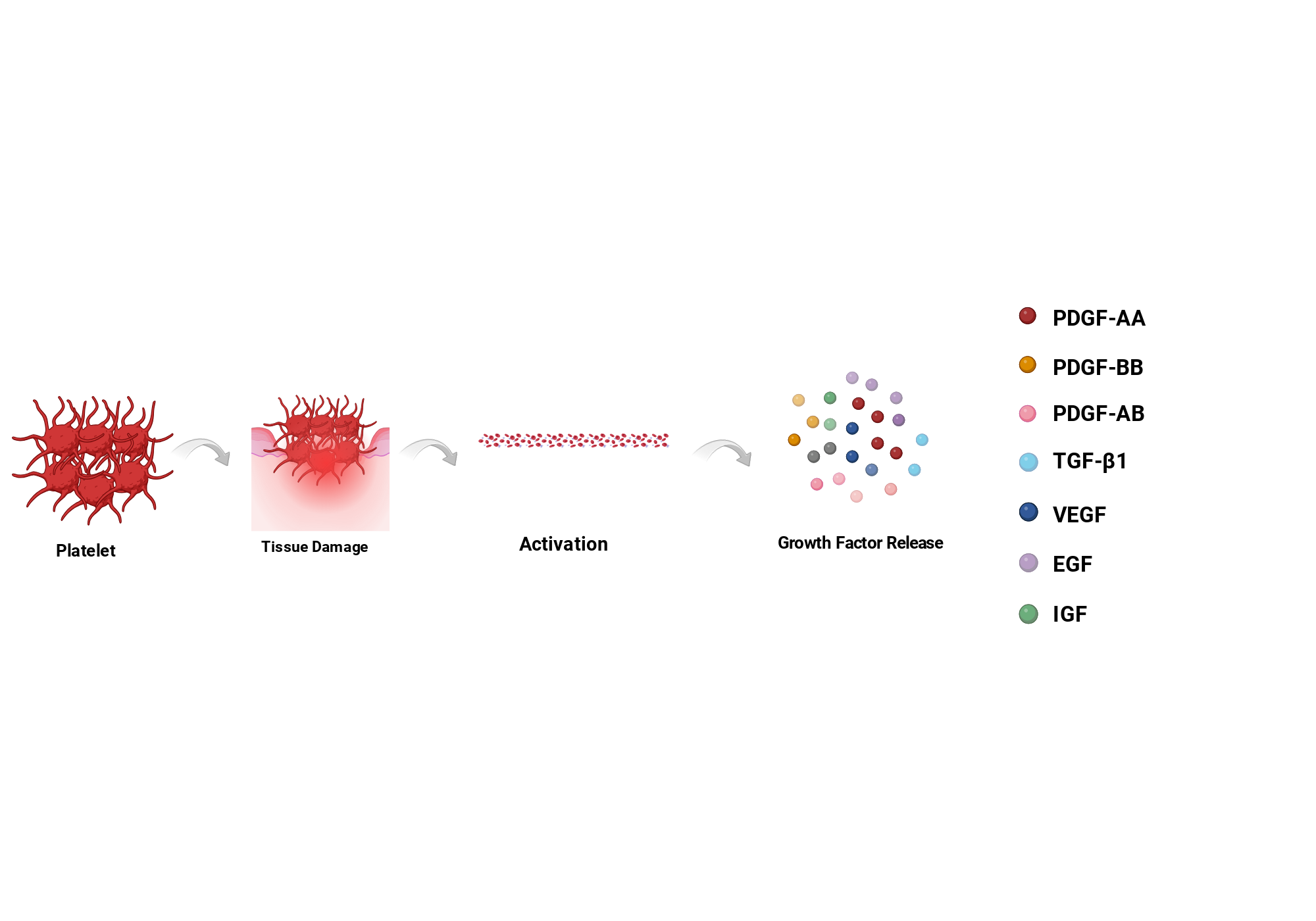 Platelet

Tissue Damage

Activation

Growth Factor Release

PDGF-AA

PDGF-BB

PDGF-AB

TGF-β1

VEGF

EGF

IGF